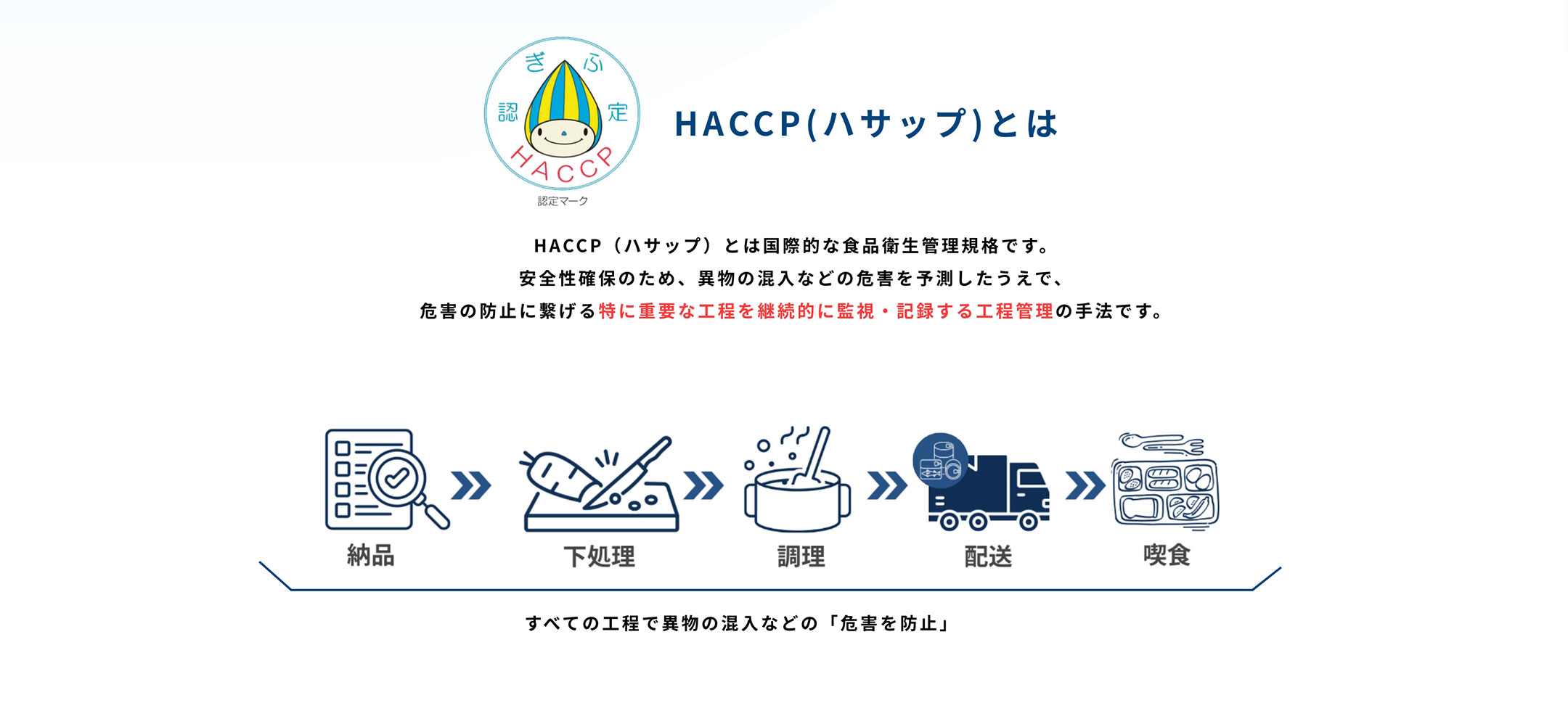 ぎふ
認定
HACCP
認定マーク

HACCP(ハサップ)とは

HACCP（ハサップ）とは国際的な食品衛生管理規格です。
安全性確保のため、異物の混入などの危害を予測したうえで、
危害の防止に繋げる特に重要な工程を継続的に監視・記録する工程管理の手法です。

納品
下処理
調理
配送
喫食

すべての工程で異物の混入などの「危害を防止」